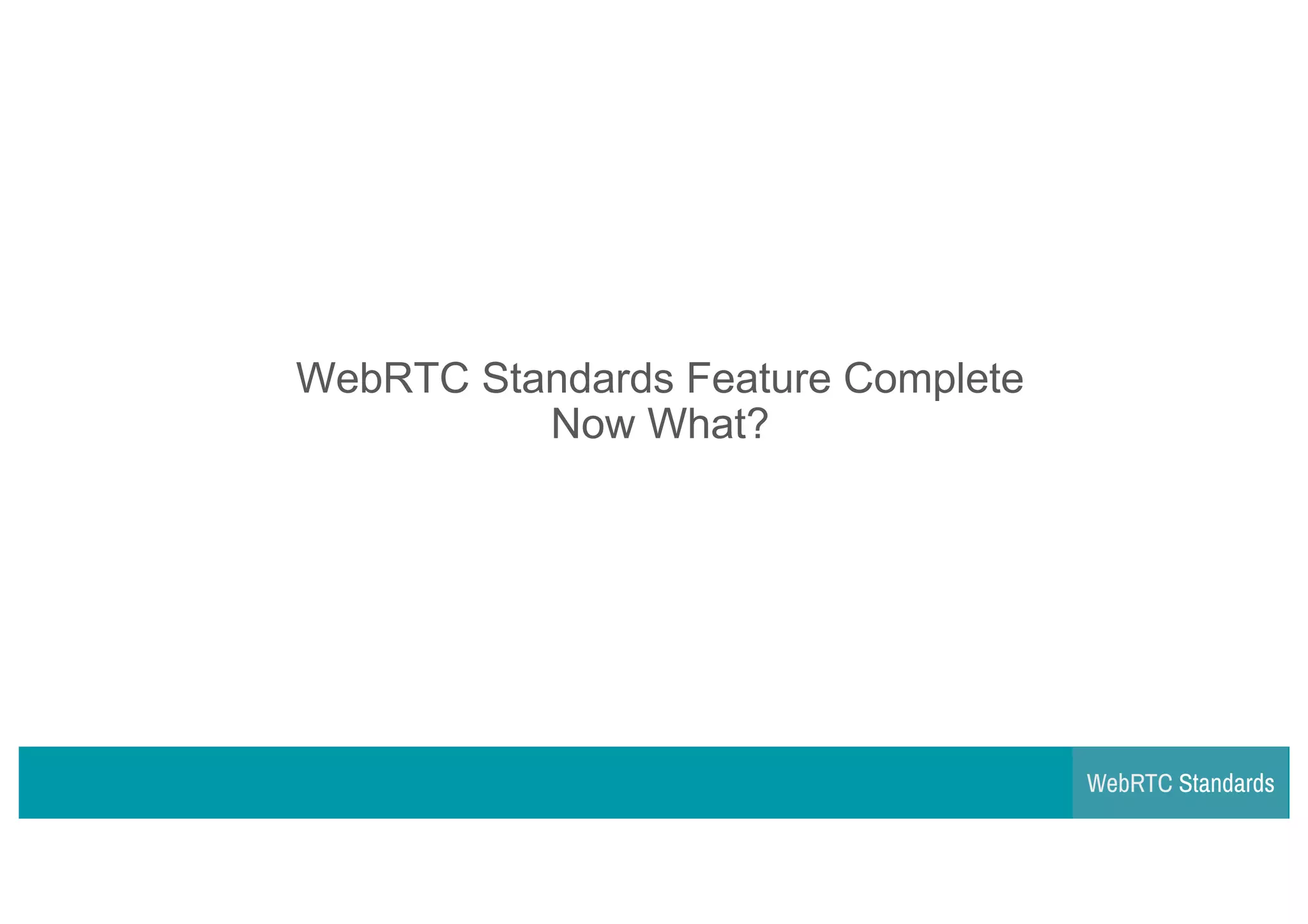 WebRTC Standards Feature Complete
Now What?

WebRTC Standards